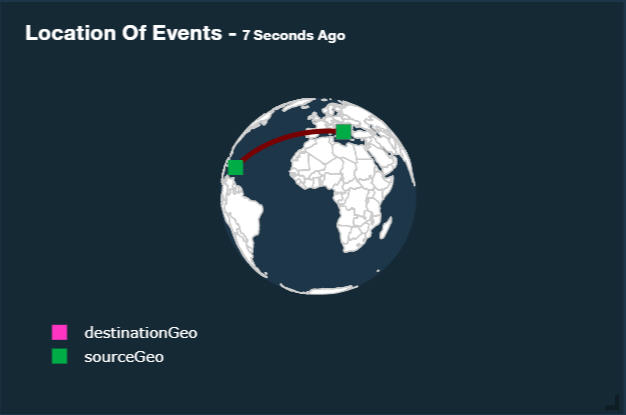 Location Of Events - 7 Seconds Ago

destinationGeo
sourceGeo